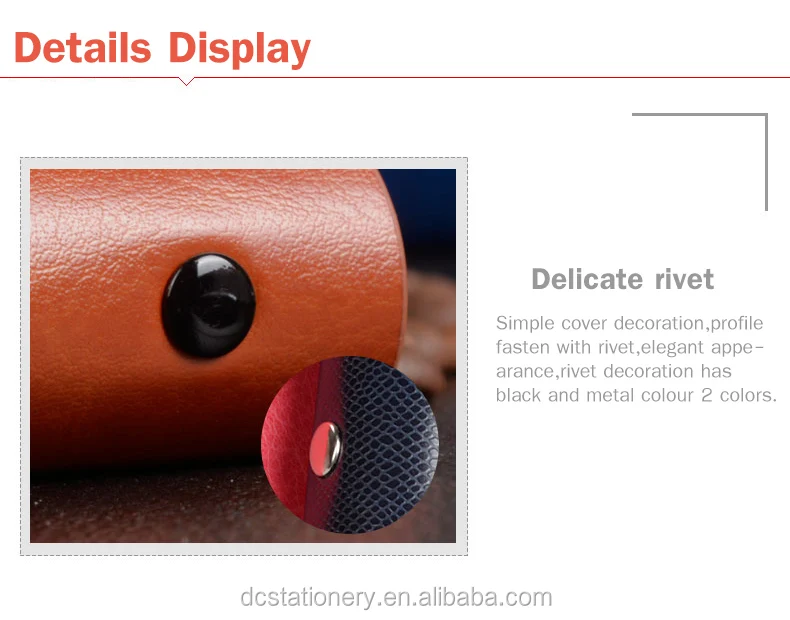 Details Display

Delicate rivet

Simple cover decoration,profile fasten with rivet,elegant appearance,rivet decoration has black and metal colour 2 colors.

dcstationery.en.alibaba.com